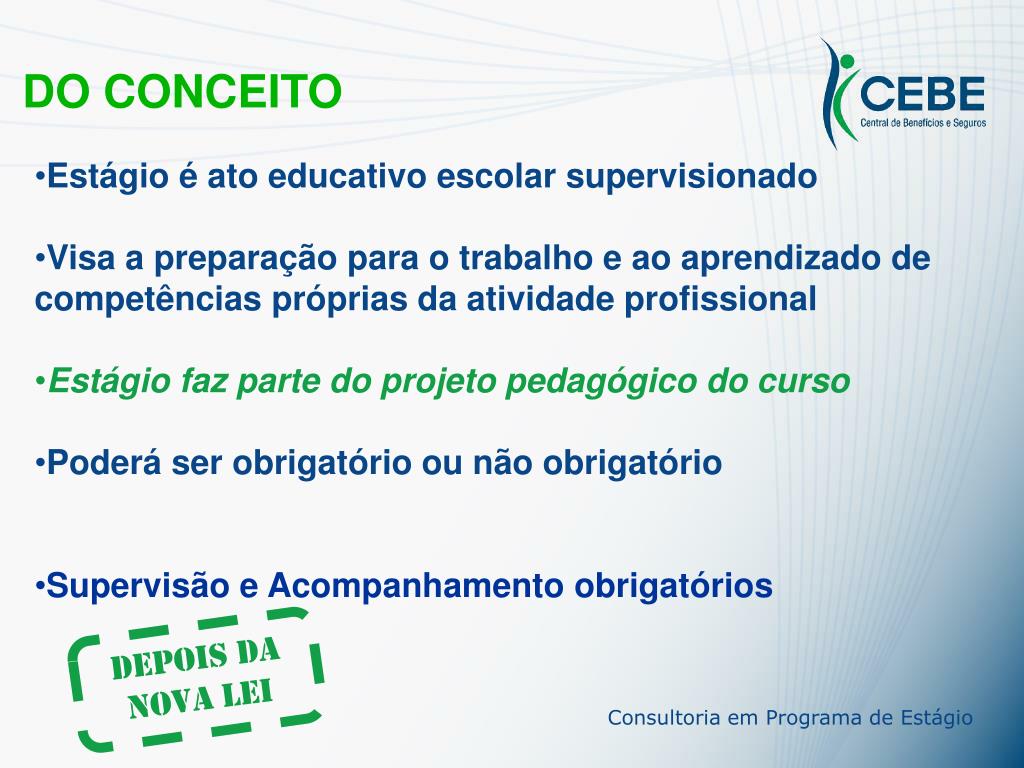 DO CONCEITO

CEBE
Central de Benefícios e Seguros

•Estágio é ato educativo escolar supervisionado

•Visa a preparação para o trabalho e ao aprendizado de competências próprias da atividade profissional

•Estágio faz parte do projeto pedagógico do curso

•Poderá ser obrigatório ou não obrigatório

•Supervisão e Acompanhamento obrigatórios

DEPOIS DA NOVA LEI

Consultoria em Programa de Estágio